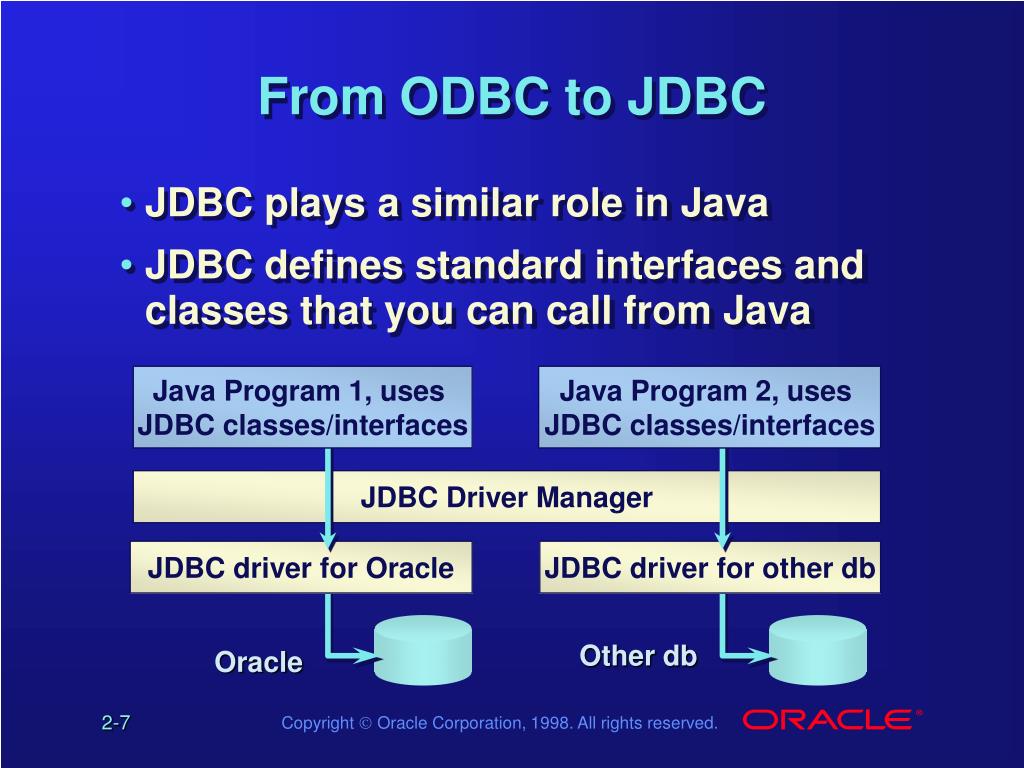 From ODBC to JDBC

• JDBC plays a similar role in Java
• JDBC defines standard interfaces and classes that you can call from Java

Java Program 1, uses JDBC classes/interfaces

Java Program 2, uses JDBC classes/interfaces

JDBC Driver Manager

JDBC driver for Oracle

JDBC driver for other db

Oracle

Other db

2-7

Copyright © Oracle Corporation, 1998. All rights reserved.

ORACLE®